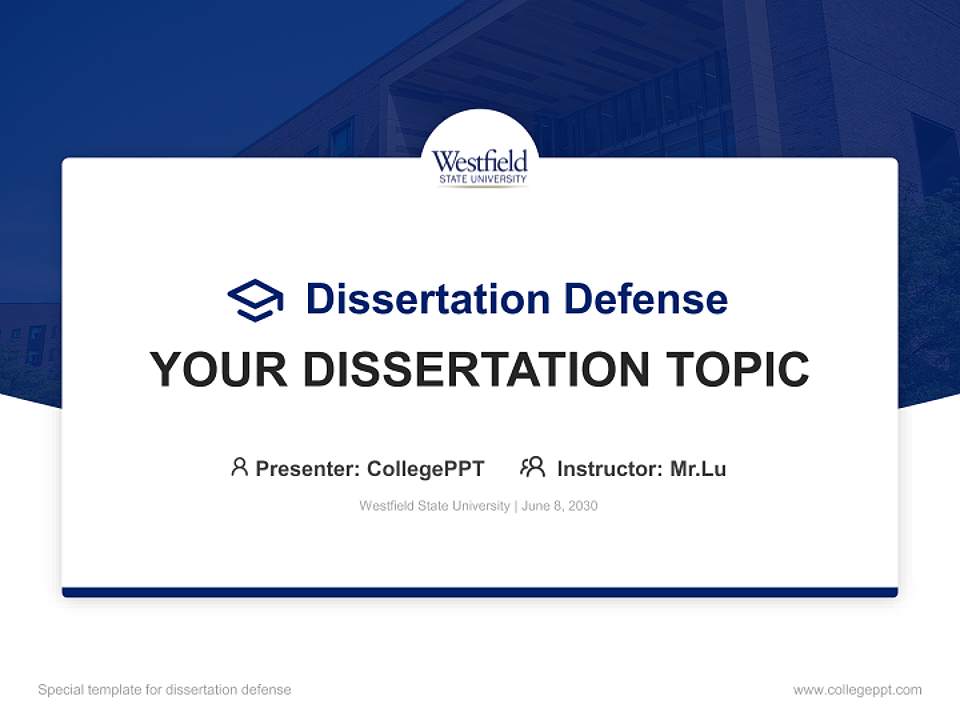 Westfield
STATE UNIVERSITY

Dissertation Defense

YOUR DISSERTATION TOPIC

Presenter: CollegePPT Instructor: Mr.Lu

Westfield State University | June 8, 2030

Special template for dissertation defense

www.collegeppt.com